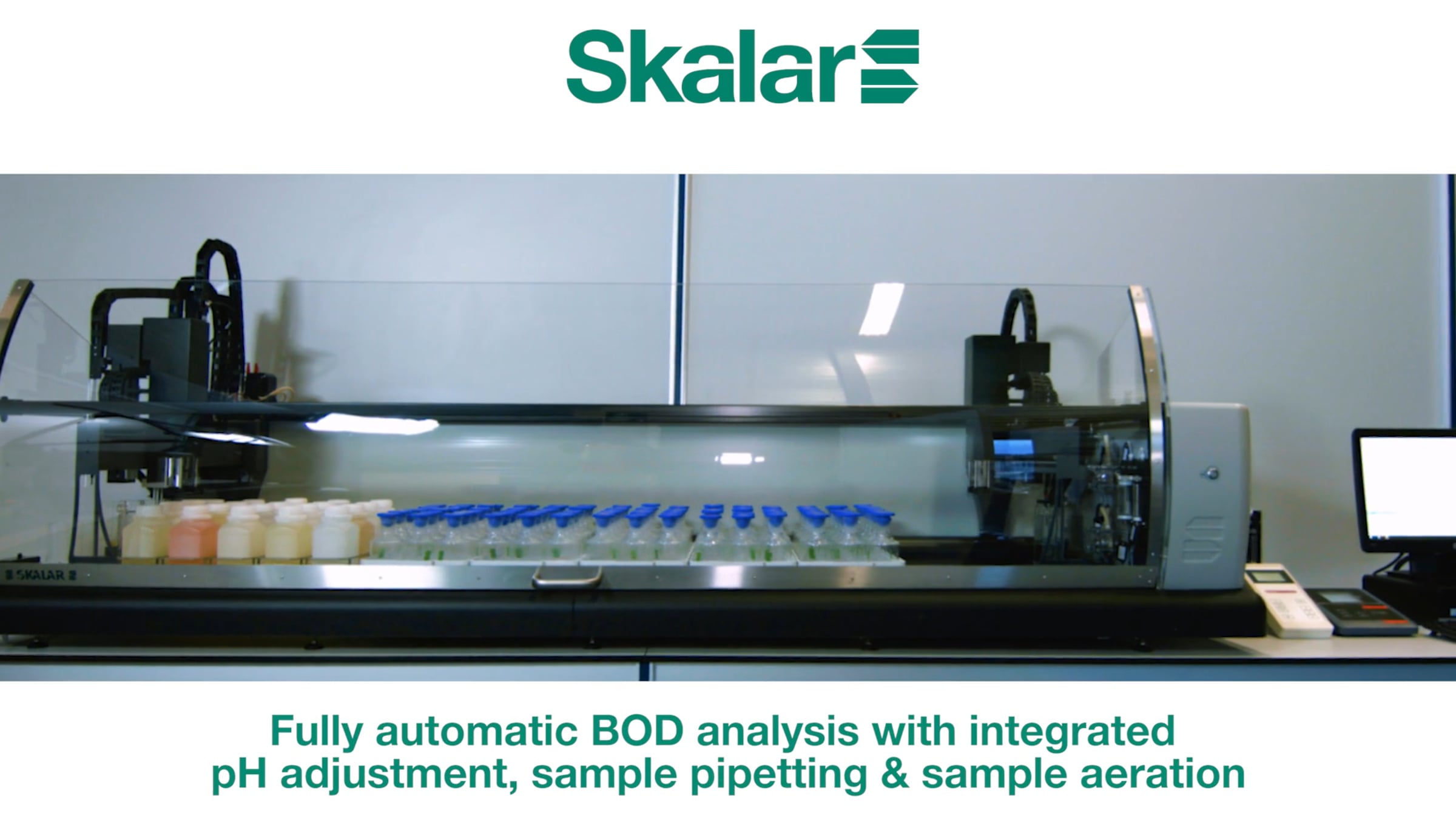 Skalar

SKALAR

Fully automatic BOD analysis with integrated pH adjustment, sample pipetting & sample aeration